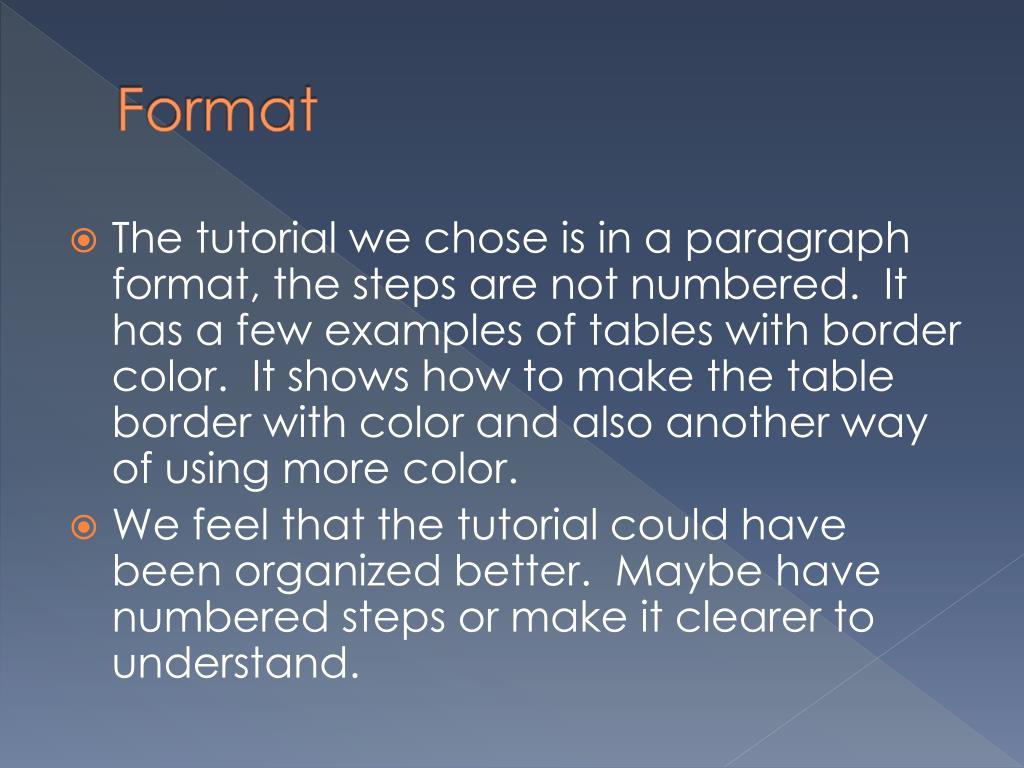 Format

The tutorial we chose is in a paragraph format, the steps are not numbered. It has a few examples of tables with border color. It shows how to make the table border with color and also another way of using more color.

We feel that the tutorial could have been organized better. Maybe have numbered steps or make it clearer to understand.